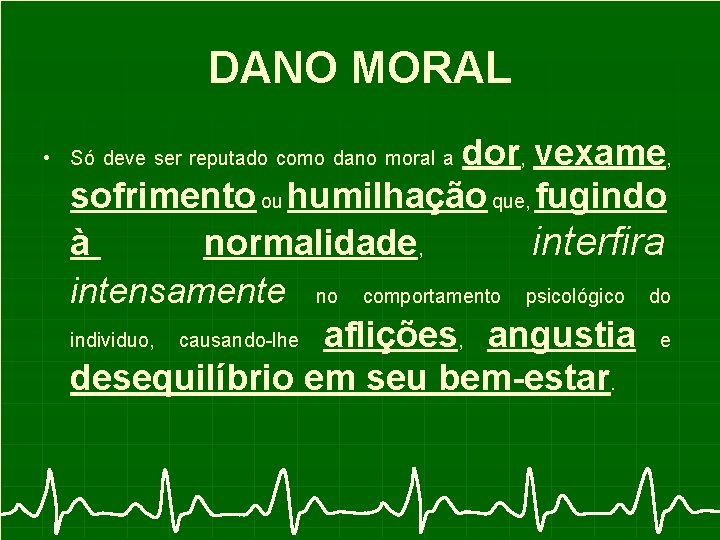 DANO MORAL

• Só deve ser reputado como dano moral a dor, vexame, sofrimento ou humilhação que, fugindo à normalidade, interfira intensamente no comportamento psicológico do individuo, causando-lhe aflições, angustia e desequilíbrio em seu bem-estar.